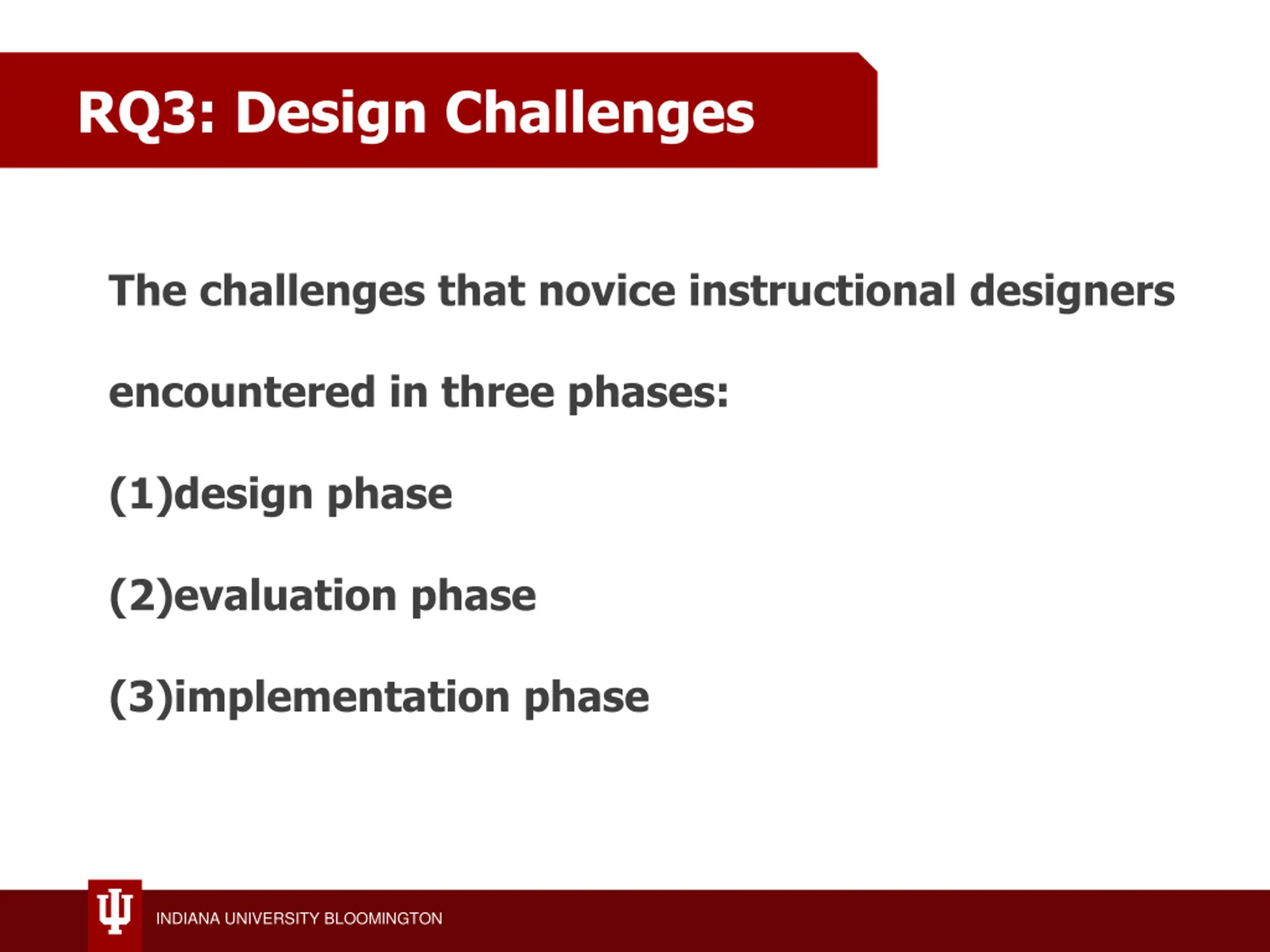 RQ3: Design Challenges

The challenges that novice instructional designers encountered in three phases:

(1)design phase

(2)evaluation phase

(3)implementation phase

INDIANA UNIVERSITY BLOOMINGTON